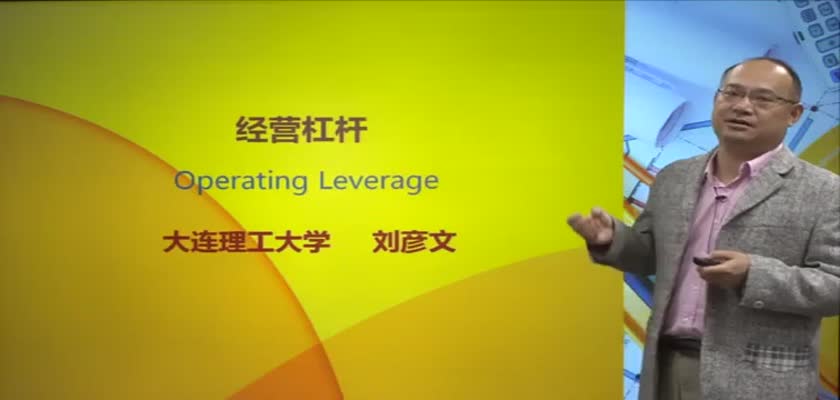 经营杠杆

Operating Leverage

大连理工大学 刘彦文